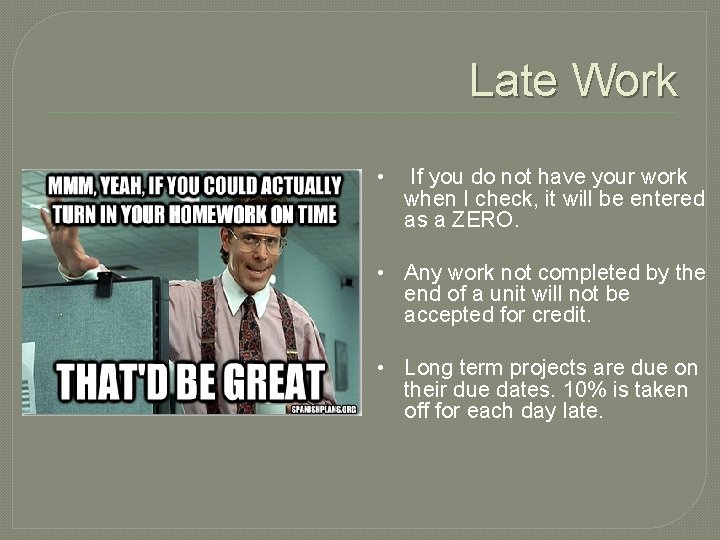 Late Work

MMM, YEAH, IF YOU COULD ACTUALLY TURN IN YOUR HOMEWORK ON TIME

THAT'D BE GREAT

SPANISHPLANS.ORG

• If you do not have your work when I check, it will be entered as a ZERO.

• Any work not completed by the end of a unit will not be accepted for credit.

• Long term projects are due on their due dates. 10% is taken off for each day late.